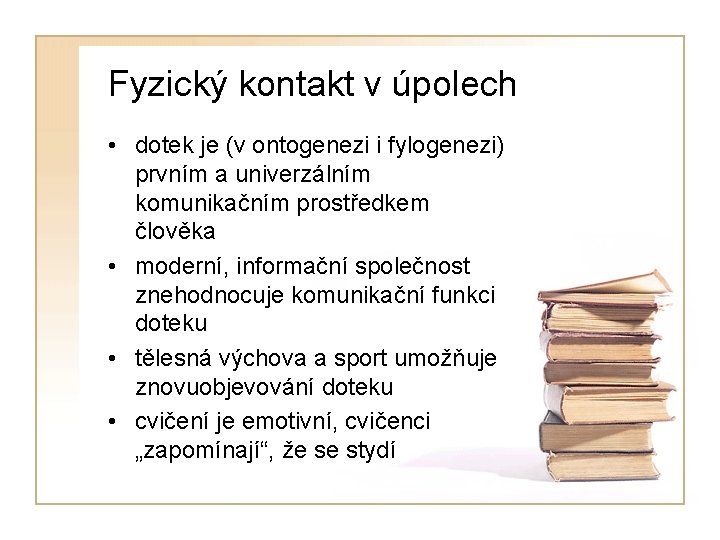 Fyzický kontakt v úpolech

• dotek je (v ontogenezi i fylogenezi) prvním a univerzálním komunikačním prostředkem člověka
• moderní, informační společnost znehodnocuje komunikační funkci doteku
• tělesná výchova a sport umožňuje znovuobjevování doteku
• cvičení je emotivní, cvičenci „zapomínají“, že se stydí